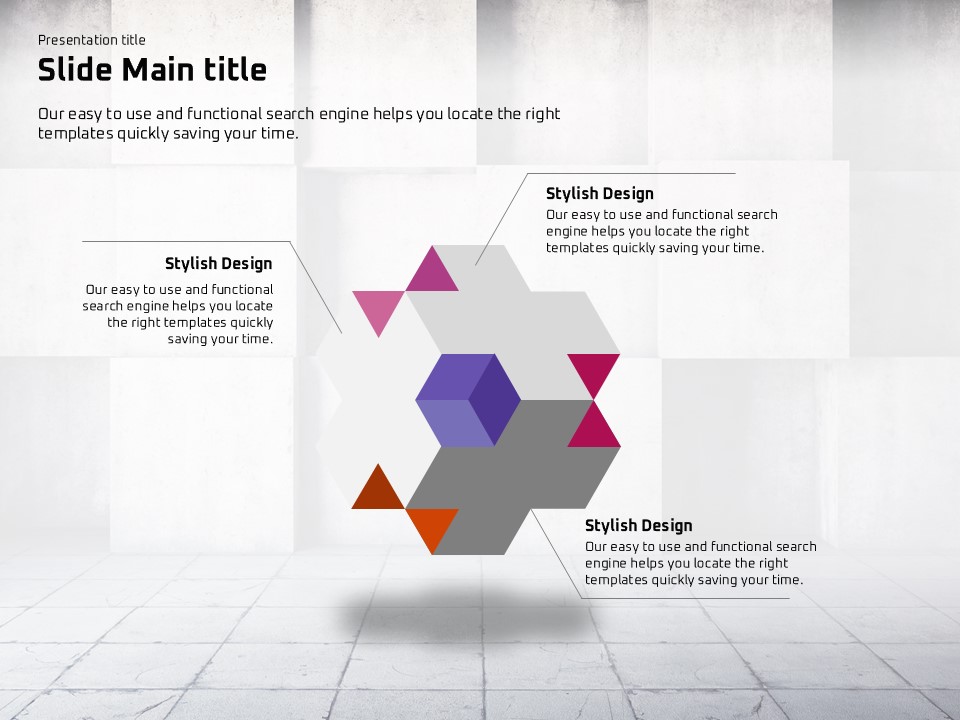 Presentation title

Slide Main title

Our easy to use and functional search engine helps you locate the right templates quickly saving your time.

Stylish Design

Our easy to use and functional search engine helps you locate the right templates quickly saving your time.

Stylish Design

Our easy to use and functional search engine helps you locate the right templates quickly saving your time.

Stylish Design

Our easy to use and functional search engine helps you locate the right templates quickly saving your time.